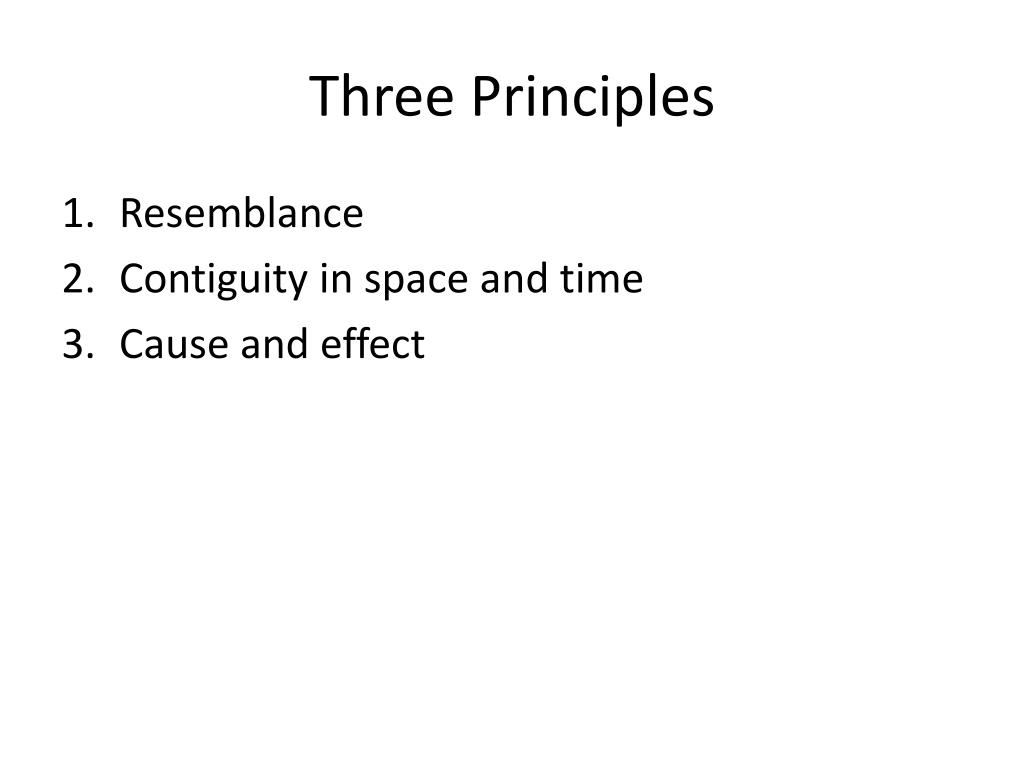 Three Principles

1. Resemblance
2. Contiguity in space and time
3. Cause and effect